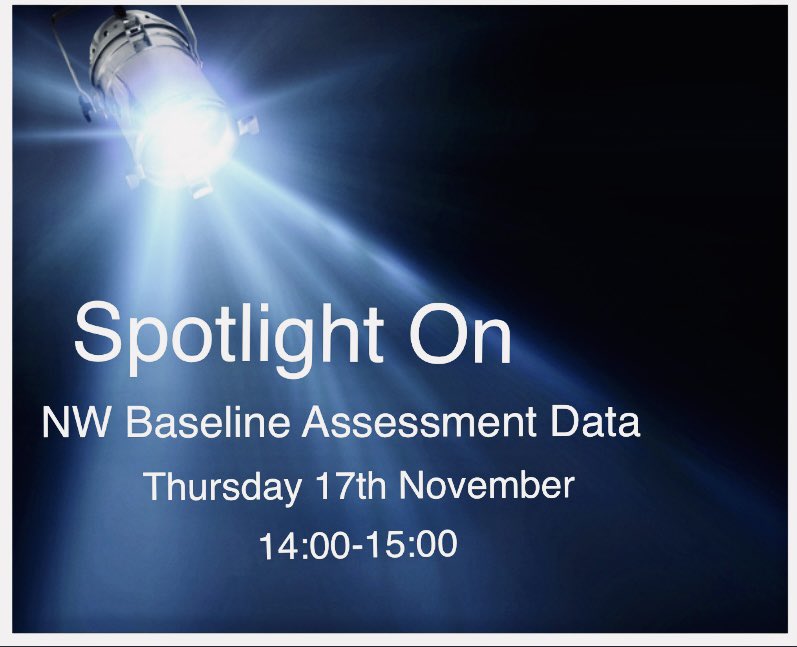 Spotlight On

NW Baseline Assessment Data

Thursday 17th November

14:00-15:00